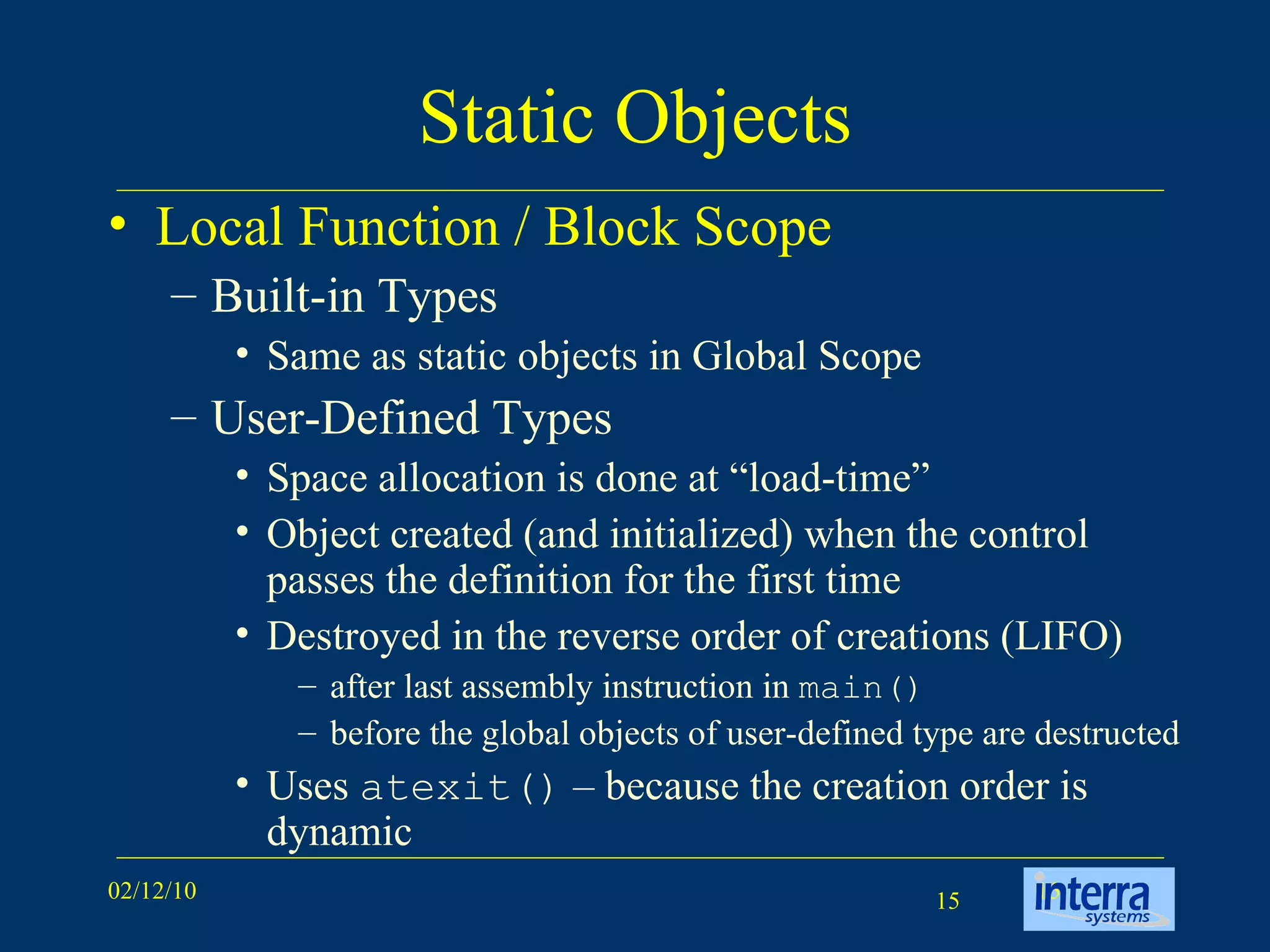 Static Objects

• Local Function / Block Scope
– Built-in Types
• Same as static objects in Global Scope
– User-Defined Types
• Space allocation is done at “load-time”
• Object created (and initialized) when the control passes the definition for the first time
• Destroyed in the reverse order of creations (LIFO)
– after last assembly instruction in main()
– before the global objects of user-defined type are destructed
• Uses atexit() – because the creation order is dynamic

02/12/10

15

interra systems